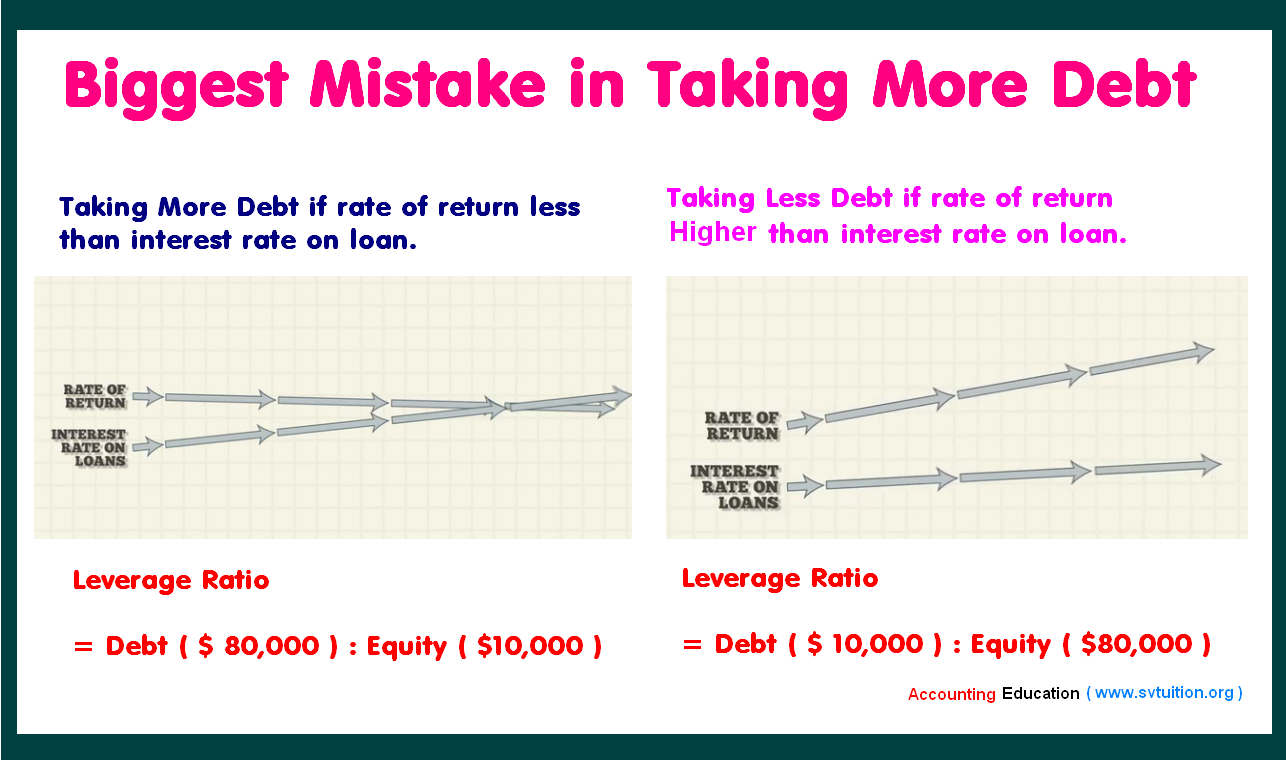 Biggest Mistake in Taking More Debt

Taking More Debt if rate of return less than interest rate on loan.

RATE OF RETURN
INTEREST RATE ON LOANS

Leverage Ratio

= Debt ( $ 80,000 ) : Equity ( $10,000 )

Taking Less Debt if rate of return Higher than interest rate on loan.

RATE OF RETURN
INTEREST RATE ON LOANS

Leverage Ratio

= Debt ( $ 10,000 ) : Equity ( $80,000 )

Accounting Education ( www.svtuition.org )